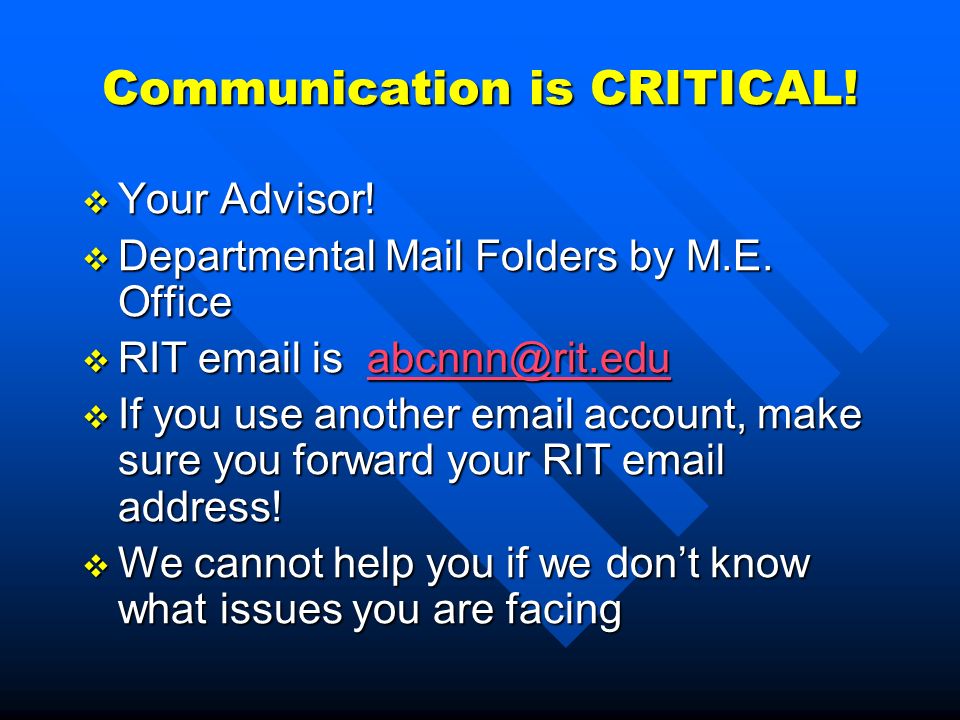 Communication is CRITICAL!

❖ Your Advisor!

❖ Departmental Mail Folders by M.E. Office

❖ RIT email is abcnnn@rit.edu

❖ If you use another email account, make sure you forward your RIT email address!

❖ We cannot help you if we don't know what issues you are facing